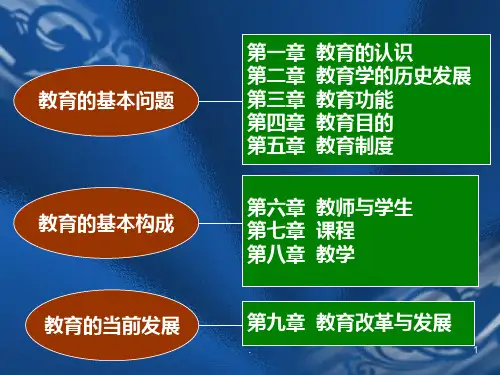 教育的基本问题

第一章 教育的认识
第二章 教育学的历史发展
第三章 教育功能
第四章 教育目的
第五章 教育制度

教育的基本构成

第六章 教师与学生
第七章 课程
第八章 教学

教育的当前发展

第九章 教育改革与发展

1